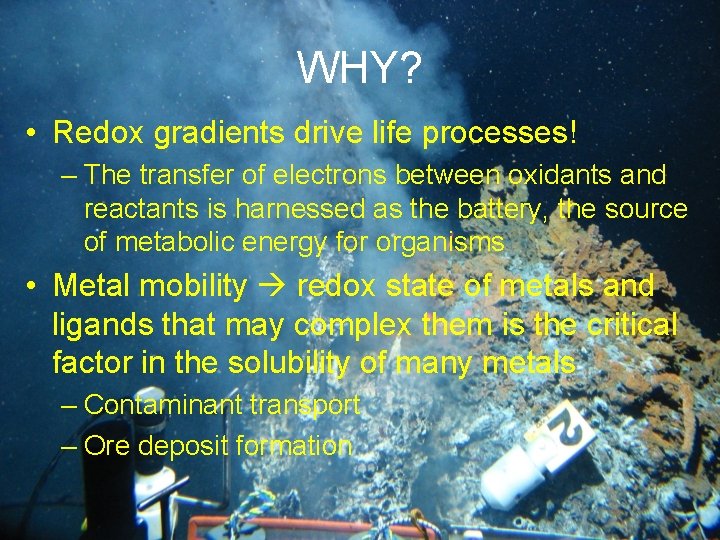 WHY?

• Redox gradients drive life processes!

– The transfer of electrons between oxidants and reactants is harnessed as the battery, the source of metabolic energy for organisms

• Metal mobility → redox state of metals and ligands that may complex them is the critical factor in the solubility of many metals

– Contaminant transport

– Ore deposit formation

2